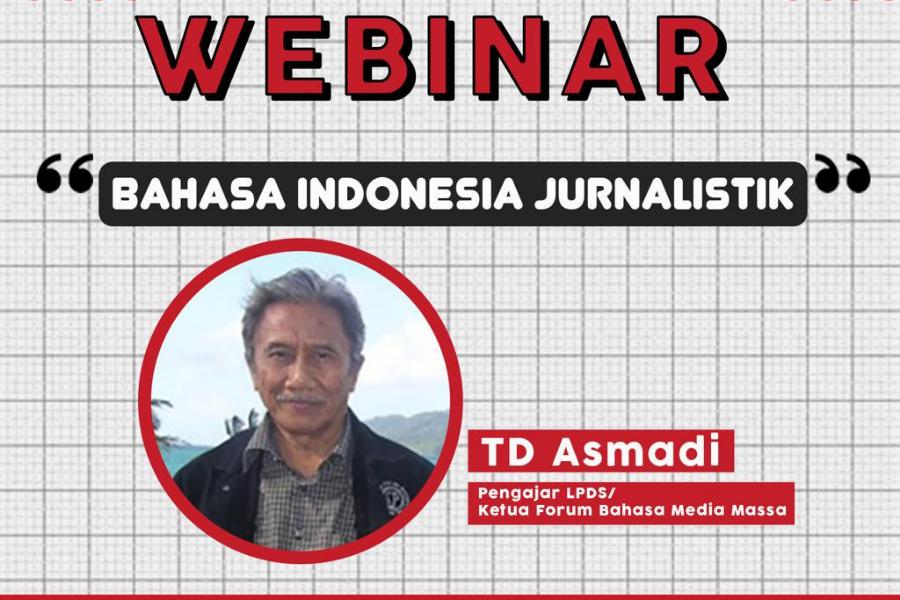 WEBINAR

“BAHASA INDONESIA JURNALISTIK”

TD Asmadi

Pengajar LPDS/
Ketua Forum Bahasa Media Massa